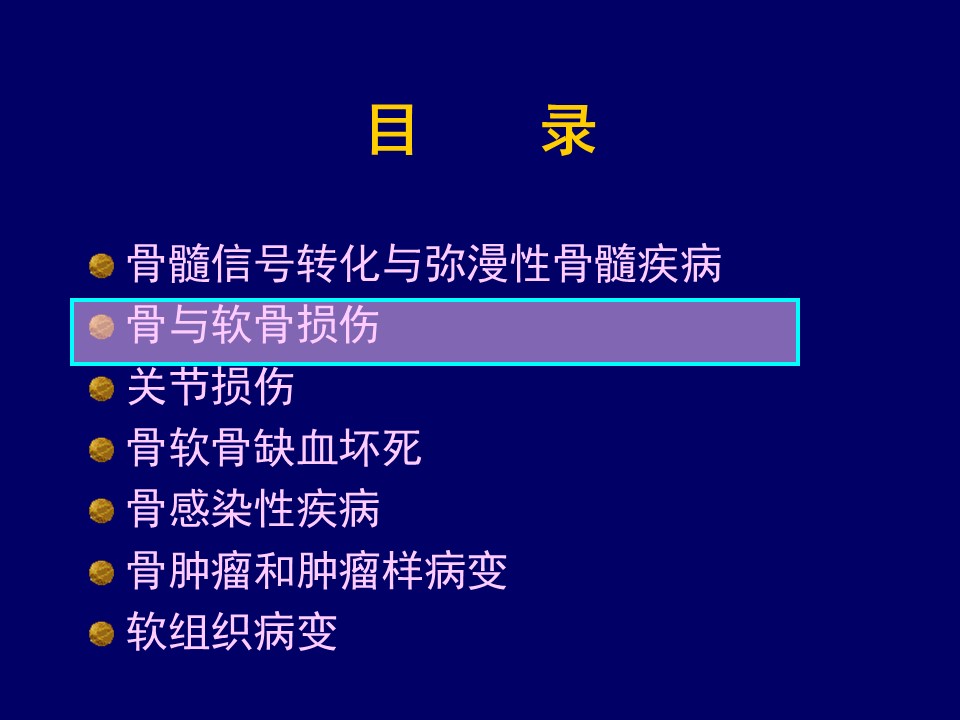 目　录

- 骨髓信号转化与弥漫性骨髓疾病
- 骨与软骨损伤
- 关节损伤
- 骨软骨缺血坏死
- 骨感染性疾病
- 骨肿瘤和肿瘤样病变
- 软组织病变